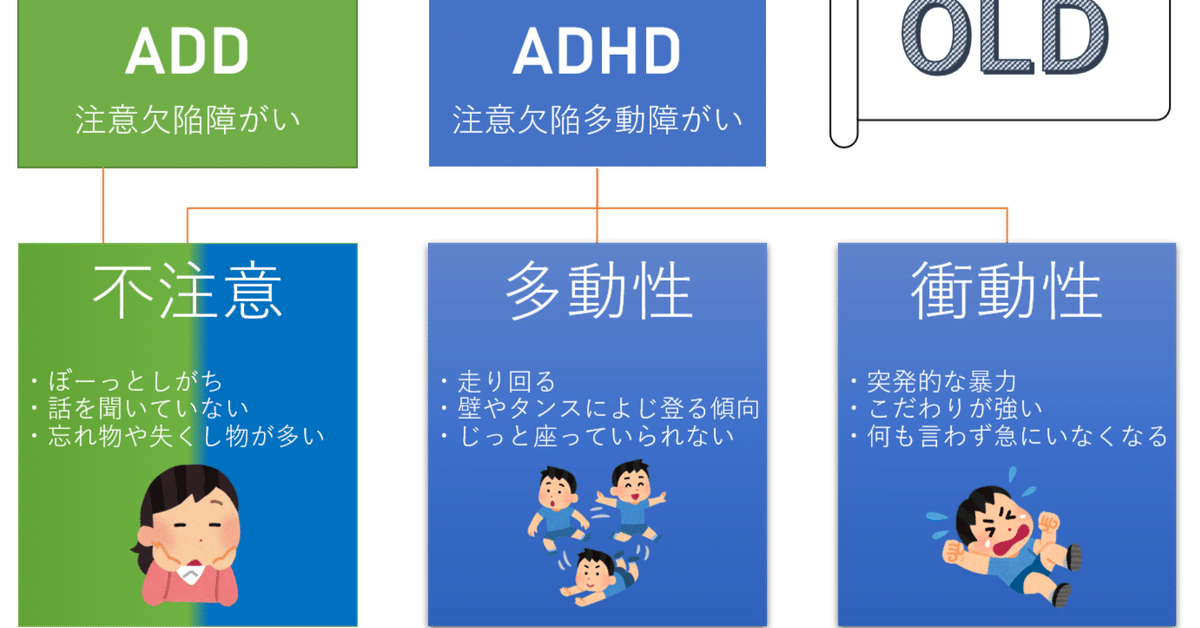 ADD
注意欠陥障がい

ADHD
注意欠陥多動障がい

OLD

不注意
・ぼーっとしがち
・話を聞いていない
・忘れ物や失くし物が多い

多動性
・走り回る
・壁やタンスによじ登る傾向
・じっと座っていられない

衝動性
・突発的な暴力
・こだわりが強い
・何も言わず急にいなくなる